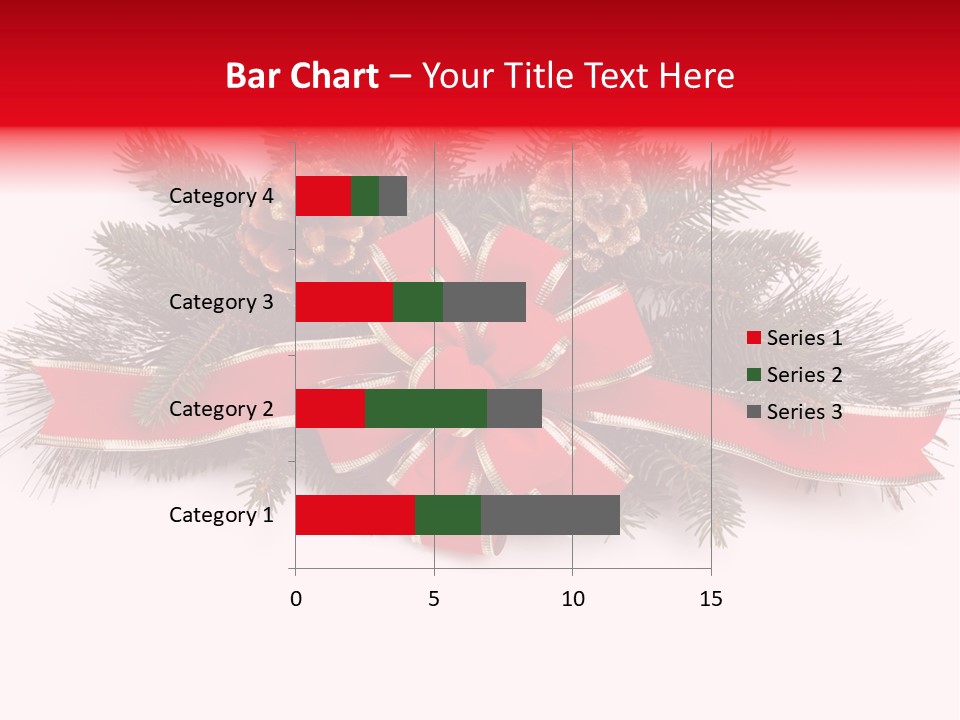 Bar Chart – Your Title Text Here

Category 4
Category 3
Category 2
Category 1

0
5
10
15

Series 1
Series 2
Series 3